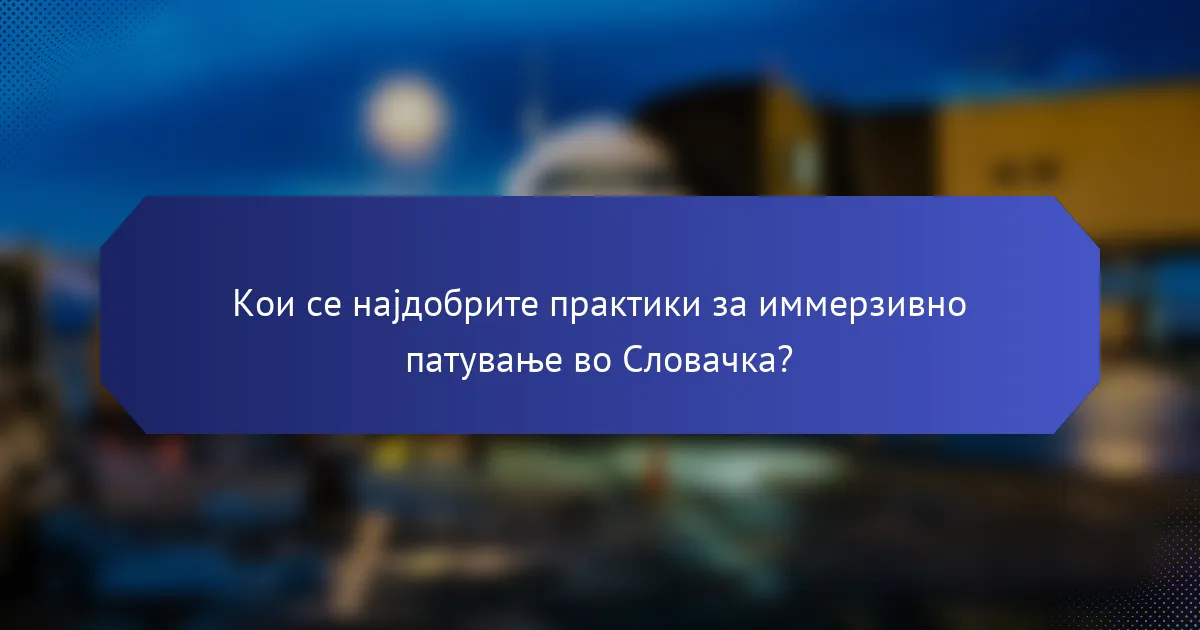 Кои се најдобрите практики за иммерзивно патување во Словачка?